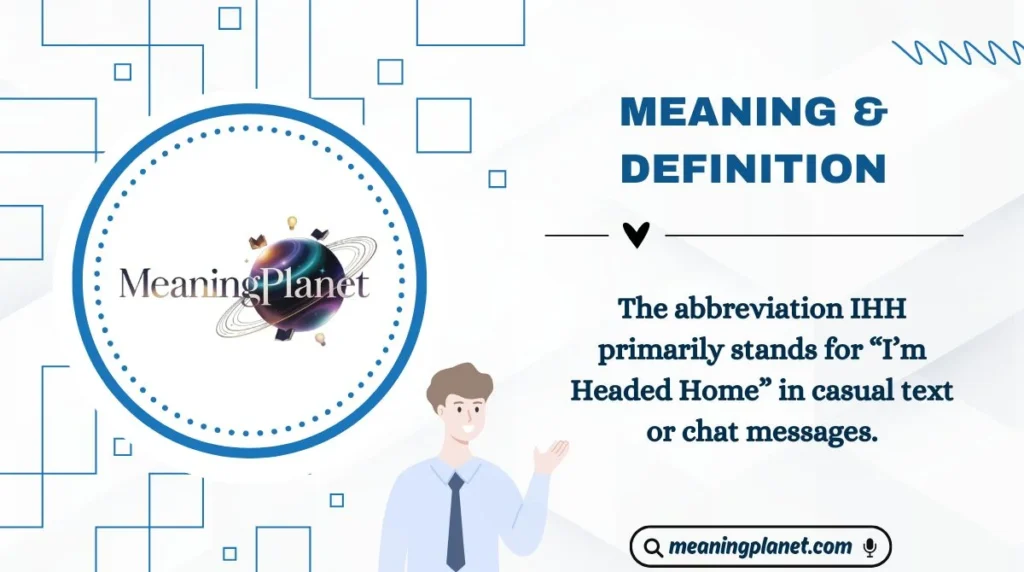 MeaningPlanet

MEANING & DEFINITION

The abbreviation IHH primarily stands for “I’m Headed Home” in casual text or chat messages.

meaningplanet.com